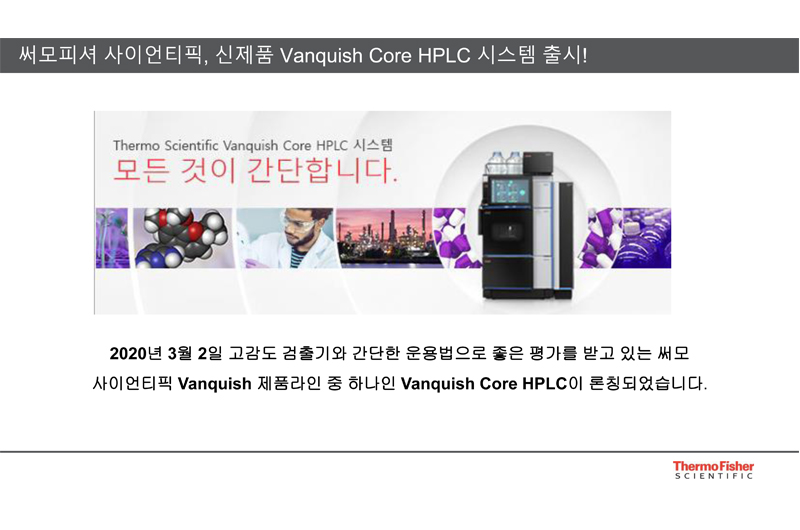 써모피셔 사이언티픽, 신제품 Vanquish Core HPLC 시스템 출시!

Thermo Scientific Vanquish Core HPLC 시스템
모든 것이 간단합니다.

2020년 3월 2일 고감도 검출기와 간단한 운용법으로 좋은 평가를 받고 있는 써모 사이언티픽 Vanquish 제품라인 중 하나인 Vanquish Core HPLC이 론칭되었습니다.

ThermoFisher
SCIENTIFIC